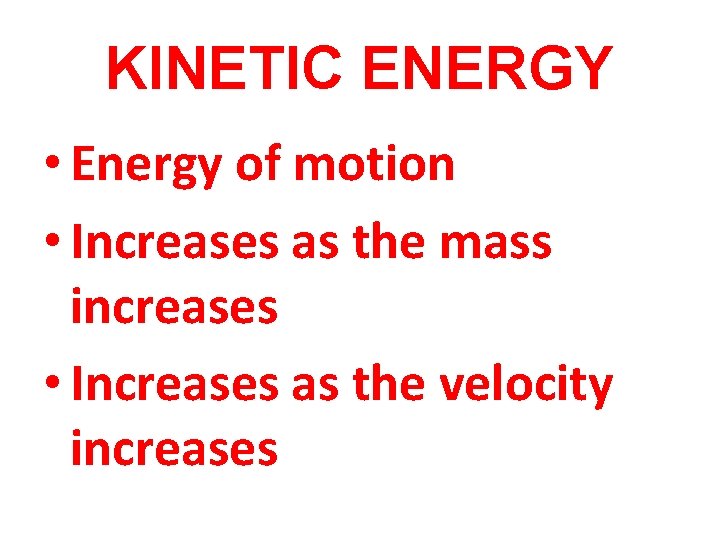 KINETIC ENERGY

• Energy of motion
• Increases as the mass increases
• Increases as the velocity increases